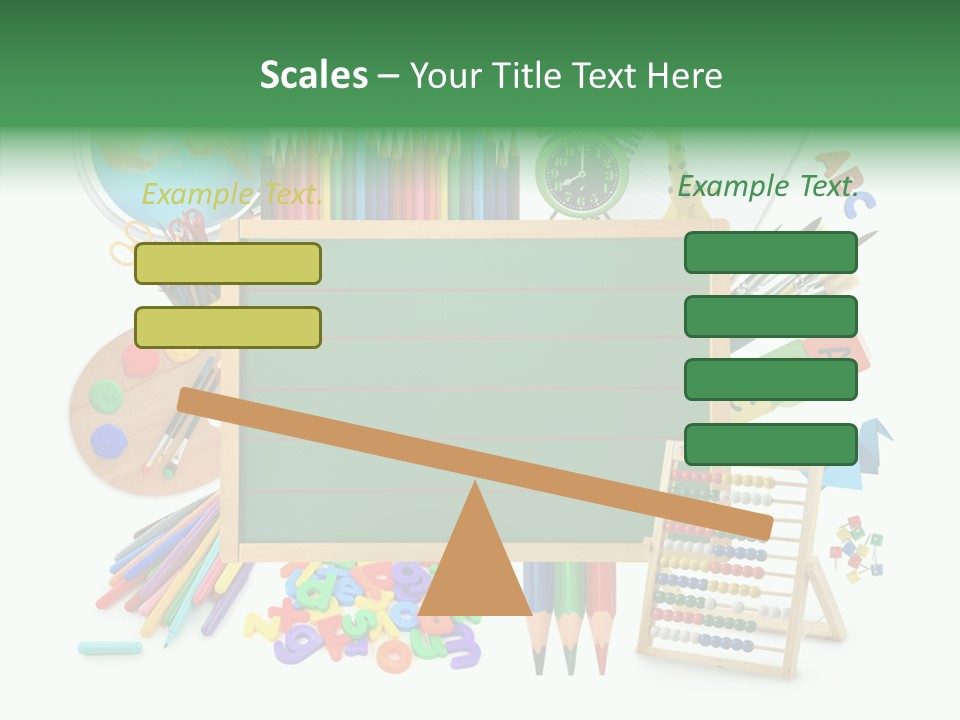 Scales – Your Title Text Here

Example Text.

Example Text.